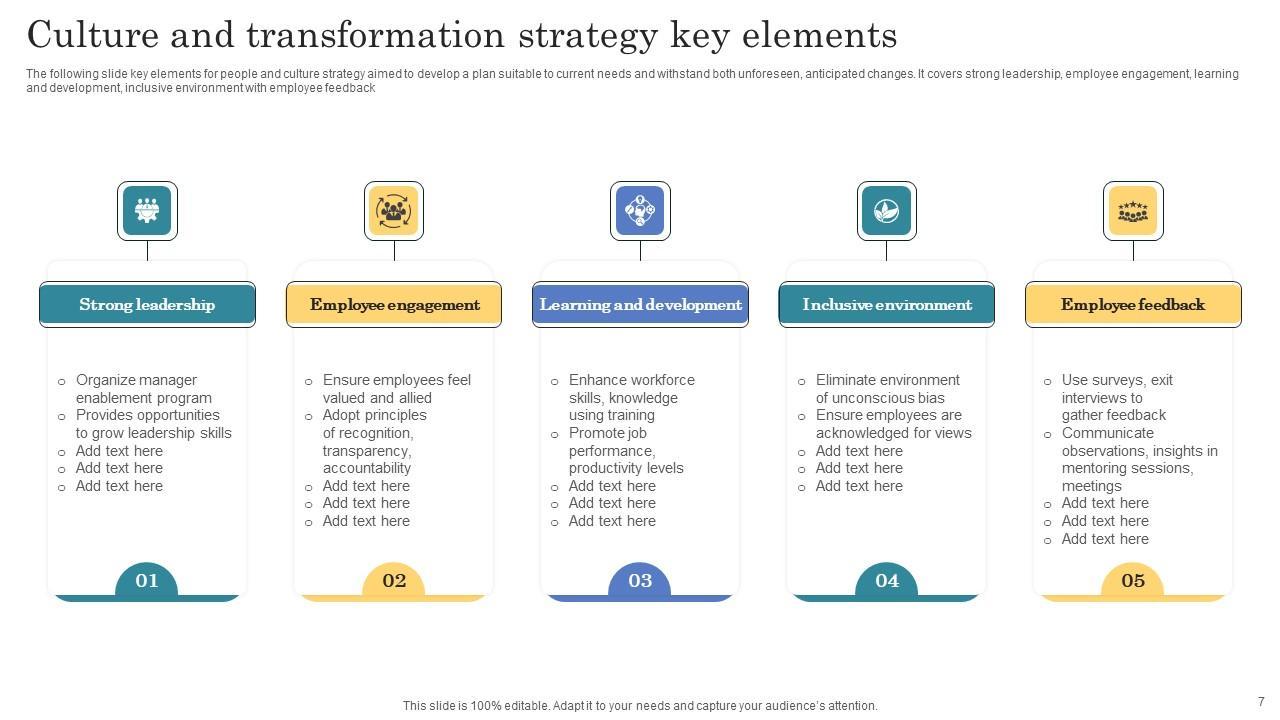 Culture and transformation strategy key elements

The following slide key elements for people and culture strategy aimed to develop a plan suitable to current needs and withstand both unforeseen, anticipated changes. It covers strong leadership, employee engagement, learning and development, inclusive environment with employee feedback

Strong leadership

- Organize manager enablement program
- Provides opportunities to grow leadership skills
- Add text here
- Add text here
- Add text here

01

Employee engagement

- Ensure employees feel valued and allied
- Adopt principles of recognition, transparency, accountability
- Add text here
- Add text here
- Add text here

02

Learning and development

- Enhance workforce skills, knowledge using training
- Promote job performance, productivity levels
- Add text here
- Add text here
- Add text here

03

Inclusive environment

- Eliminate environment of unconscious bias
- Ensure employees are acknowledged for views
- Add text here
- Add text here
- Add text here

04

Employee feedback

- Use surveys, exit interviews to gather feedback
- Communicate observations, insights in mentoring sessions, meetings
- Add text here
- Add text here
- Add text here

05

This slide is 100% editable. Adapt it to your needs and capture your audience's attention.

7